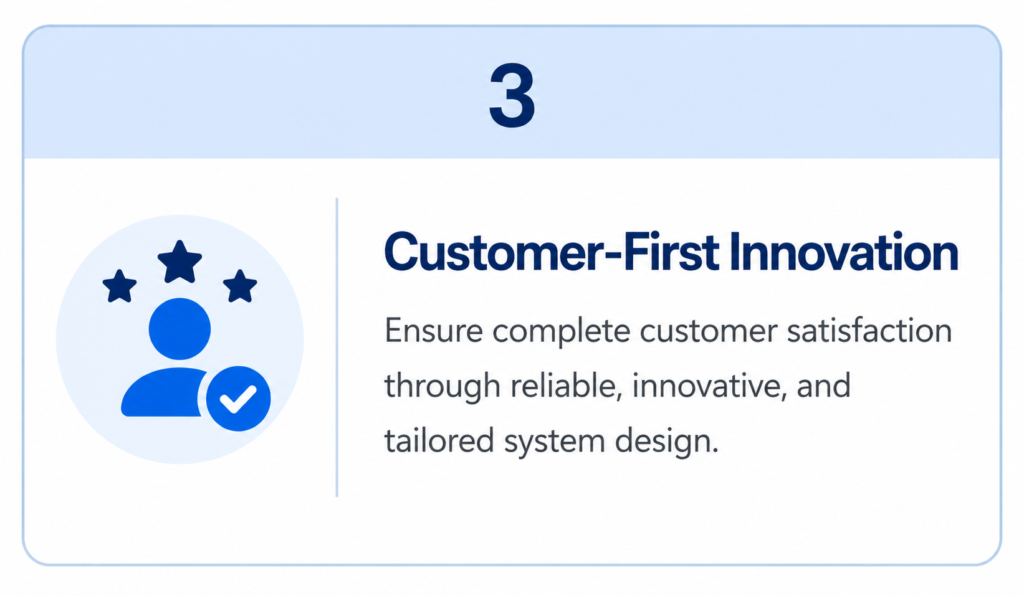 3

Customer-First Innovation

Ensure complete customer satisfaction through reliable, innovative, and tailored system design.